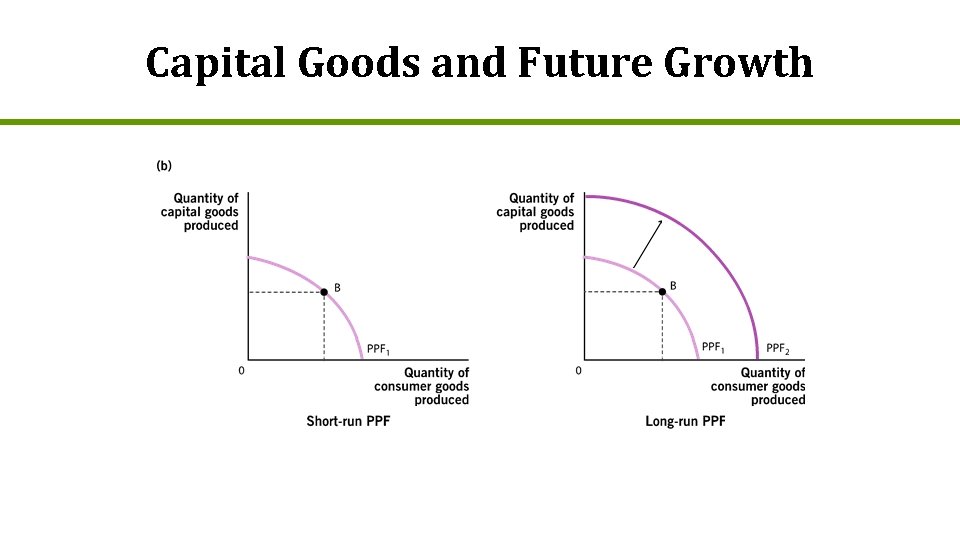 Capital Goods and Future Growth

(b)

Quantity of capital goods produced

B

$PPF_1$

0

Quantity of consumer goods produced

Short-run PPF

Quantity of capital goods produced

B

$PPF_1$

$PPF_2$

0

Quantity of consumer goods produced

Long-run PPF